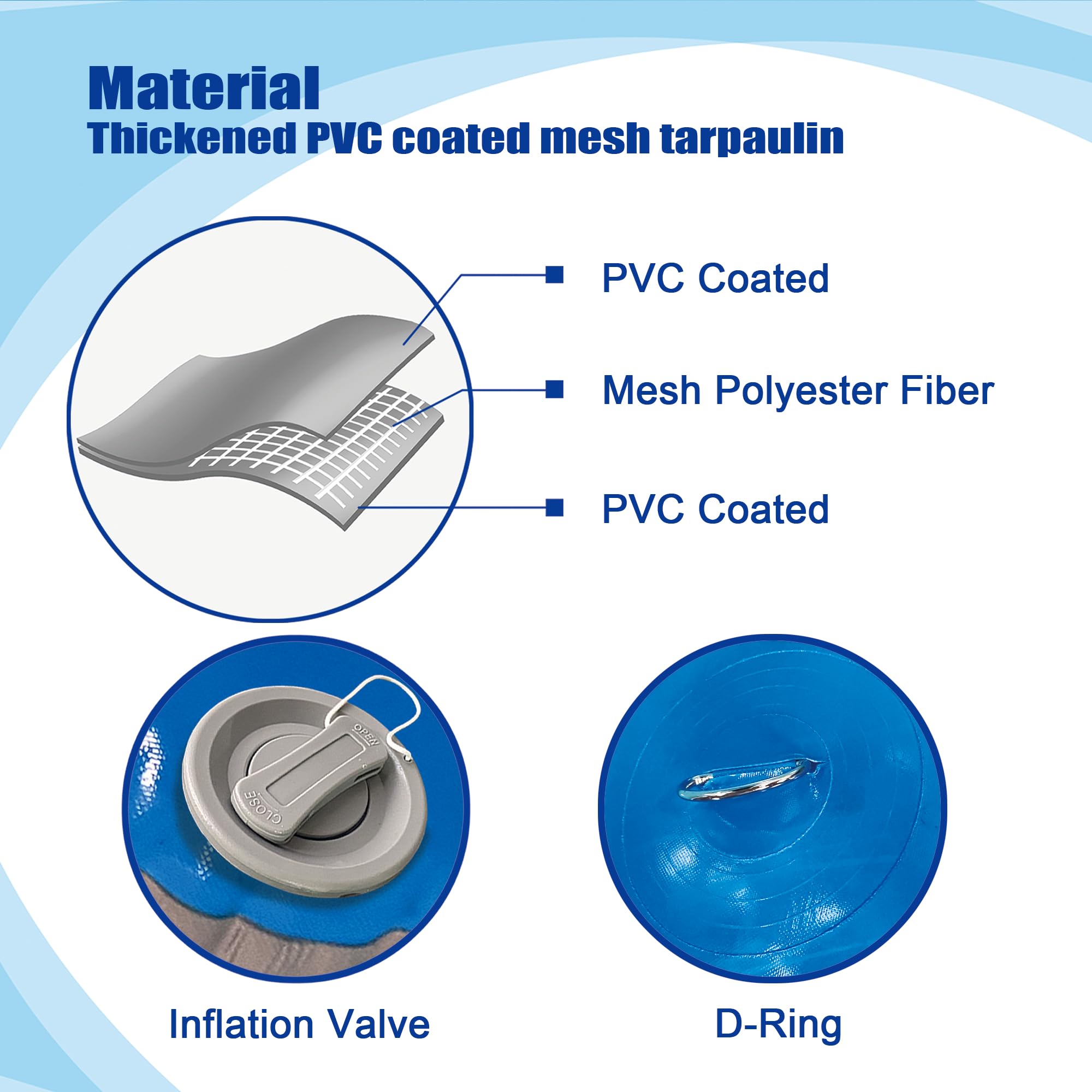 Material
Thickened PVC coated mesh tarpaulin

PVC Coated

Mesh Polyester Fiber

PVC Coated

OPEN
CLOSE

Inflation Valve

D-Ring